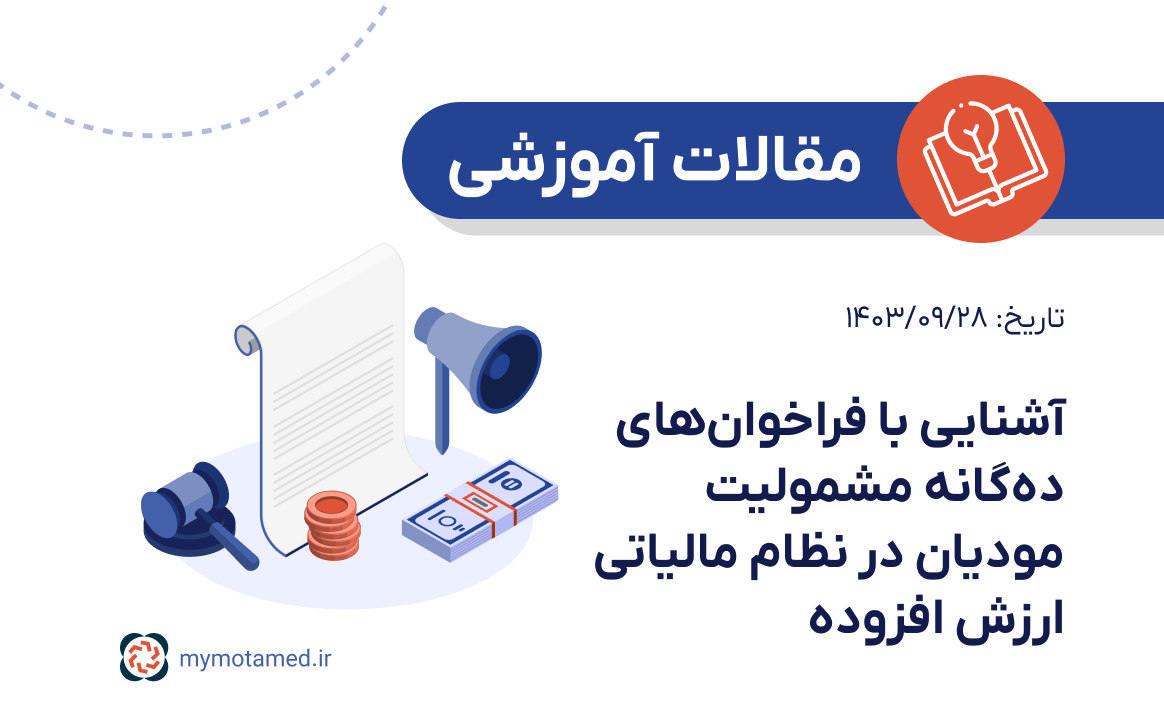 مقالات آموزشی

تاریخ: ۱۴۰۳/۰۹/۲۸

آشنایی با فراخوان‌های ده‌گانه مشمولیت مودیان در نظام مالیاتی ارزش افزوده

mymotamed.ir